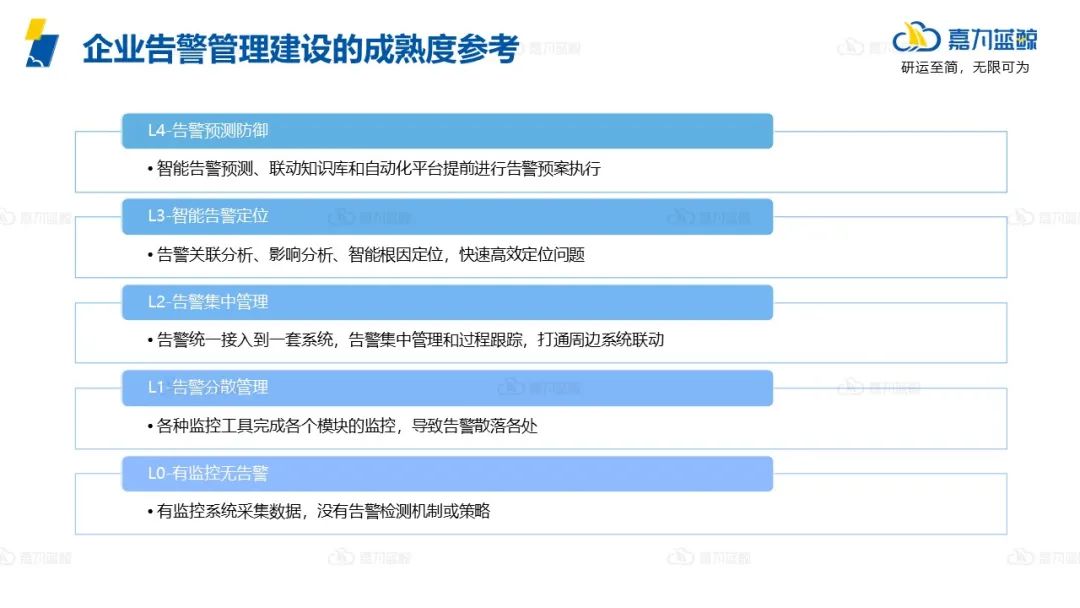 企业告警管理建设的成熟度参考

嘉为蓝鲸
研运至简，无限可为

L4-告警预测防御
• 智能告警预测、联动知识库和自动化平台提前进行告警预案执行

L3-智能告警定位
• 告警关联分析、影响分析、智能根因定位，快速高效定位问题

L2-告警集中管理
• 告警统一接入到一套系统，告警集中管理和过程跟踪，打通周边系统联动

L1-告警分散管理
• 各种监控工具完成各个模块的监控，导致告警散落各处

L0-有监控无告警
• 有监控系统采集数据，没有告警检测机制或策略